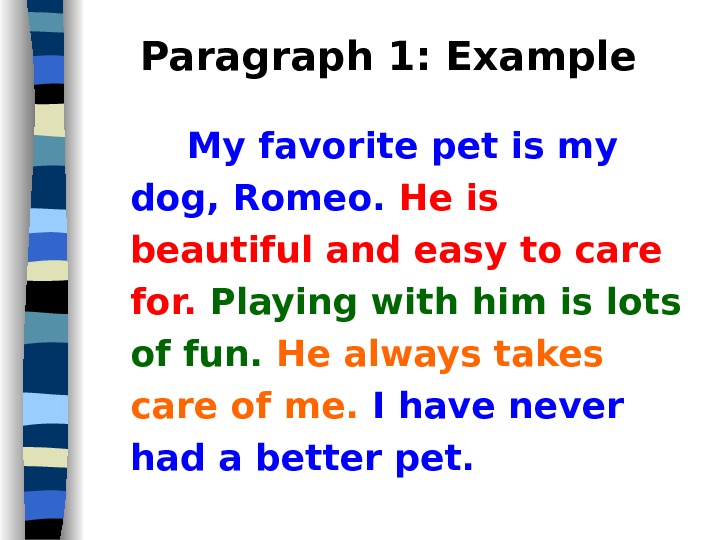 Paragraph 1: Example

My favorite pet is my dog, Romeo. He is beautiful and easy to care for. Playing with him is lots of fun. He always takes care of me. I have never had a better pet.